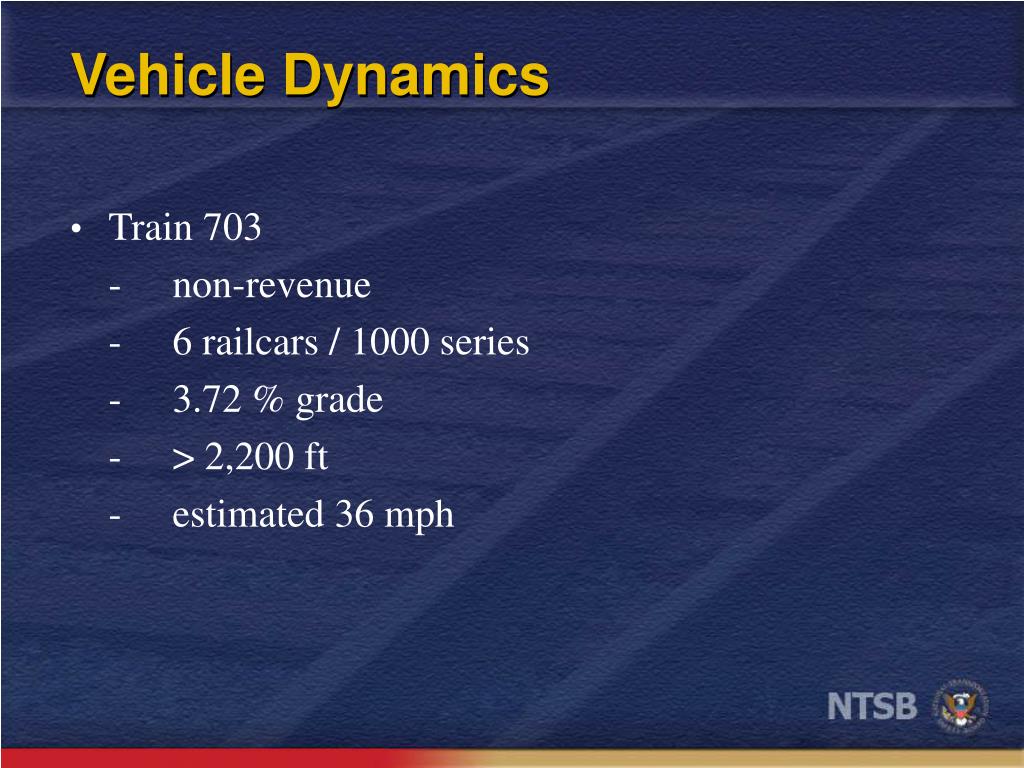 Vehicle Dynamics

• Train 703
- non-revenue
- 6 railcars / 1000 series
- 3.72 % grade
- > 2,200 ft
- estimated 36 mph

NTSB